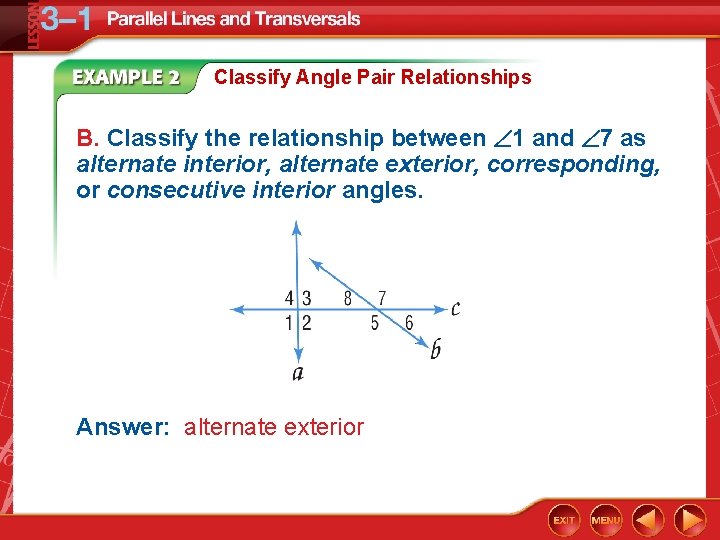 LESSON 3–1 Parallel Lines and Transversals

EXAMPLE 2 Classify Angle Pair Relationships

B. Classify the relationship between $\angle 1$ and $\angle 7$ as alternate interior, alternate exterior, corresponding, or consecutive interior angles.

4 3 8 7 c
1 2 5 6 b
a

Answer: alternate exterior

EXIT MENU